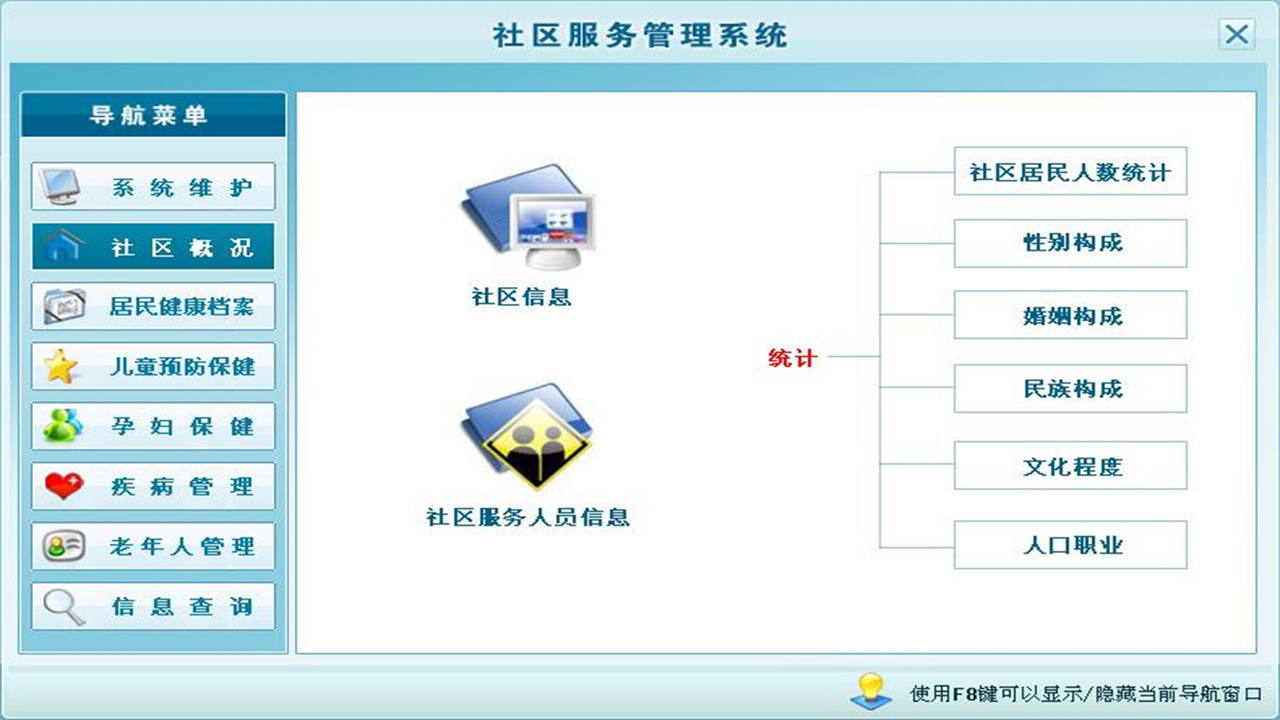 社区服务管理系统

导航菜单

系统维护

社区概况

居民健康档案

儿童预防保健

孕妇保健

疾病管理

老年人管理

信息查询

社区信息

社区服务人员信息

统计

社区居民人数统计

性别构成

婚姻构成

民族构成

文化程度

人口职业

使用F8键可以显示/隐藏当前导航窗口